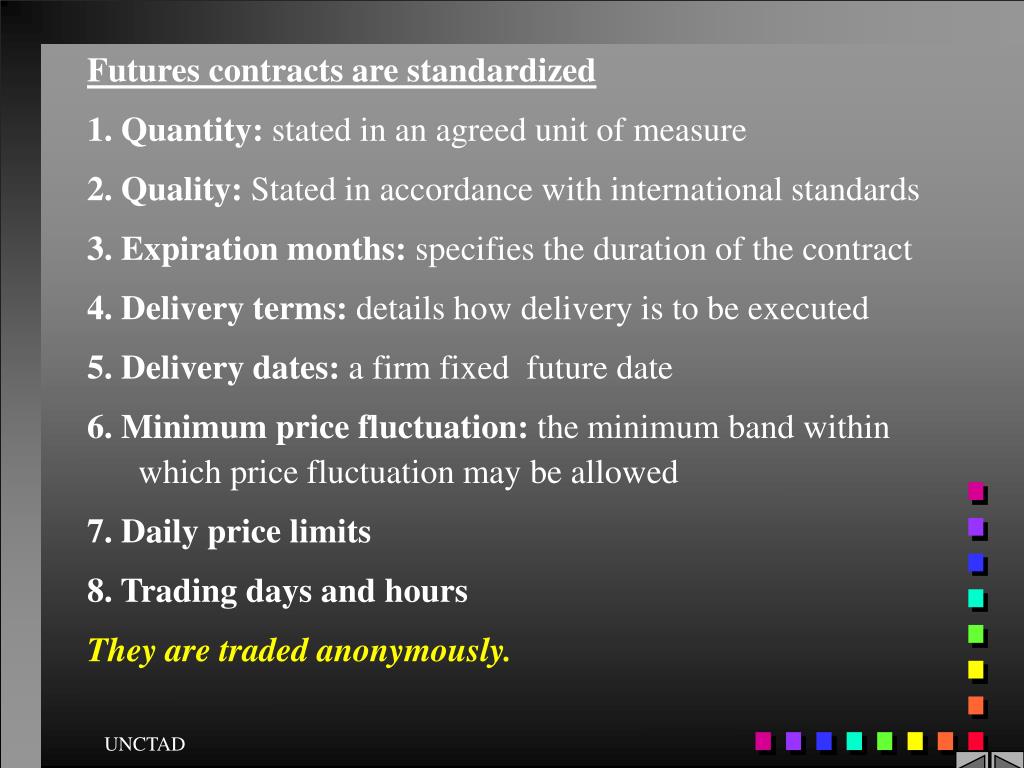 Futures contracts are standardized

1. Quantity: stated in an agreed unit of measure

2. Quality: Stated in accordance with international standards

3. Expiration months: specifies the duration of the contract

4. Delivery terms: details how delivery is to be executed

5. Delivery dates: a firm fixed future date

6. Minimum price fluctuation: the minimum band within which price fluctuation may be allowed

7. Daily price limits

8. Trading days and hours

They are traded anonymously.

UNCTAD